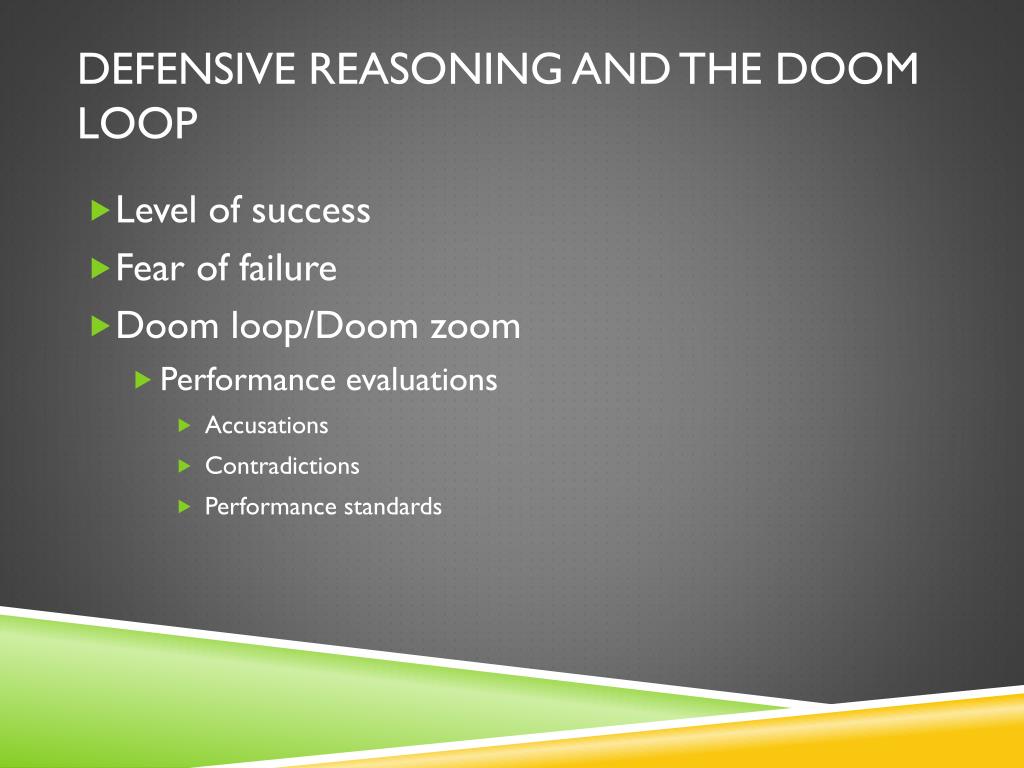 DEFENSIVE REASONING AND THE DOOM LOOP

Level of success
Fear of failure
Doom loop/Doom zoom
Performance evaluations
Accusations
Contradictions
Performance standards